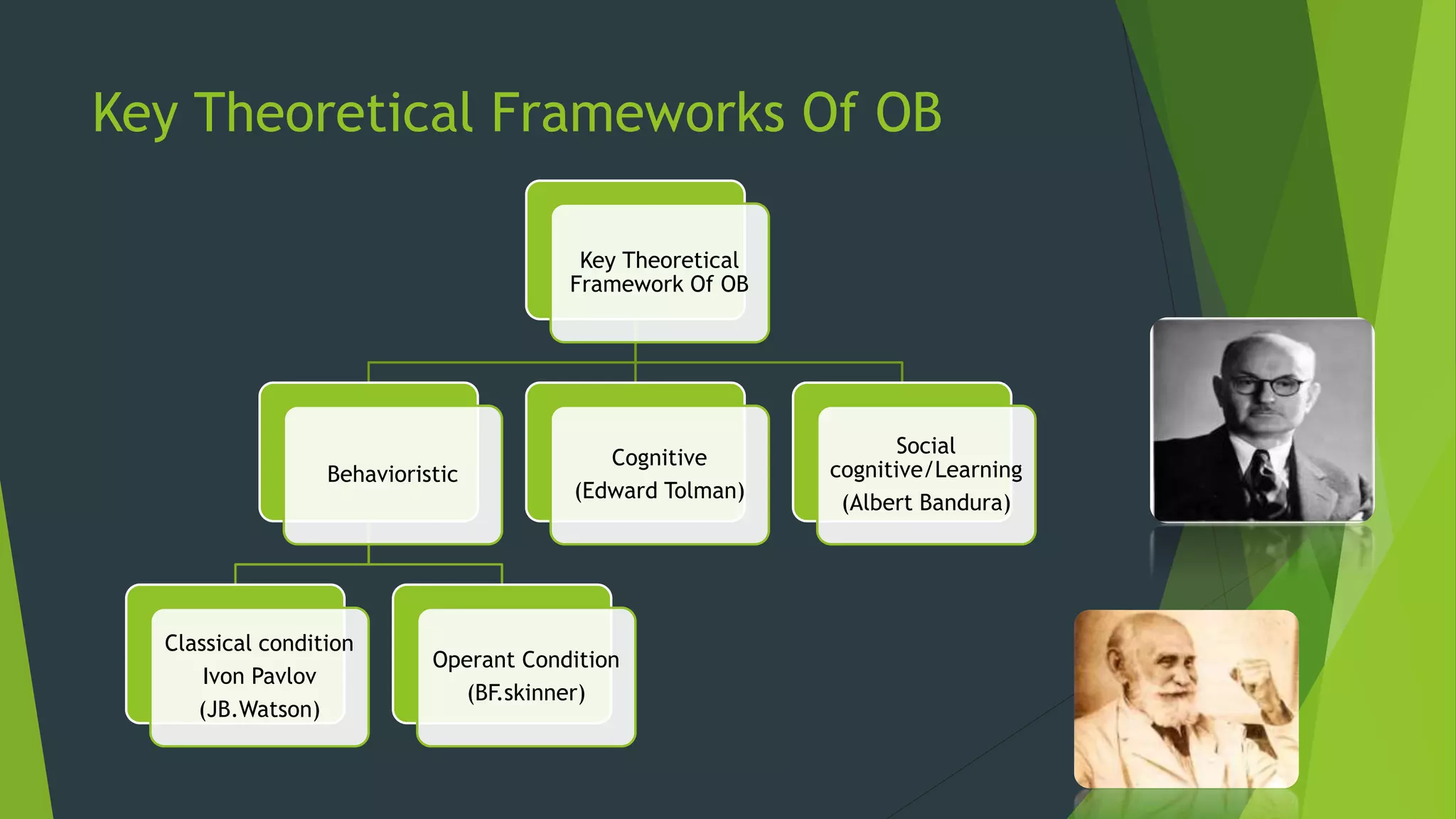 Key Theoretical Frameworks Of OB

Key Theoretical Framework Of OB

Behavioristic

Cognitive
(Edward Tolman)

Social cognitive/Learning
(Albert Bandura)

Classical condition
Ivon Pavlov
(JB.Watson)

Operant Condition
(BF.skinner)